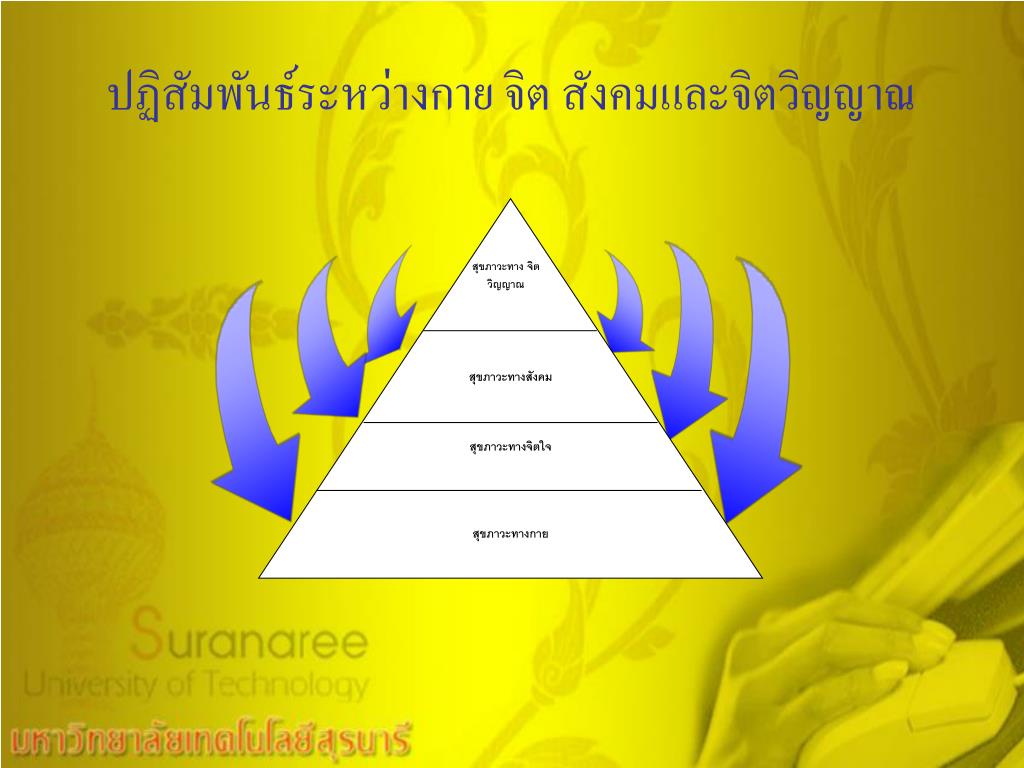 ปฏิสัมพันธ์ระหว่างกาย จิต สังคมและจิตวิญญาณ

สุขภาวะทาง จิต วิญญาณ

สุขภาวะทางสังคม

สุขภาวะทางจิตใจ

สุขภาวะทางกาย

Suranaree
University of Technology

มหาวิทยาลัยเทคโนโลยีสุรนารี